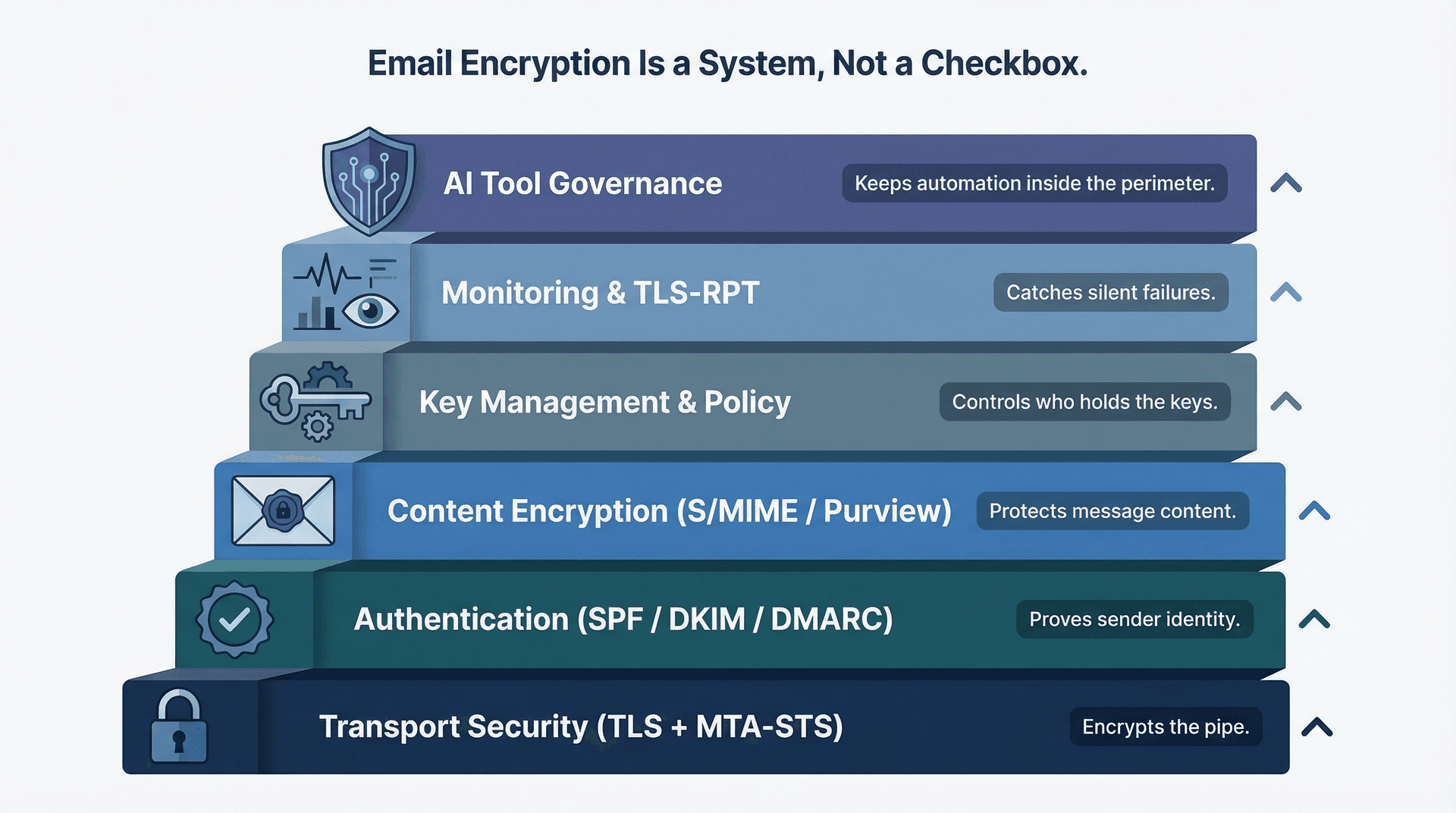 Email Encryption Is a System, Not a Checkbox.

AI Tool Governance
Keeps automation inside the perimeter.

Monitoring & TLS-RPT
Catches silent failures.

Key Management & Policy
Controls who holds the keys.

Content Encryption (S/MIME / Purview)
Protects message content.

Authentication (SPF / DKIM / DMARC)
Proves sender identity.

Transport Security (TLS + MTA-STS)
Encrypts the pipe.